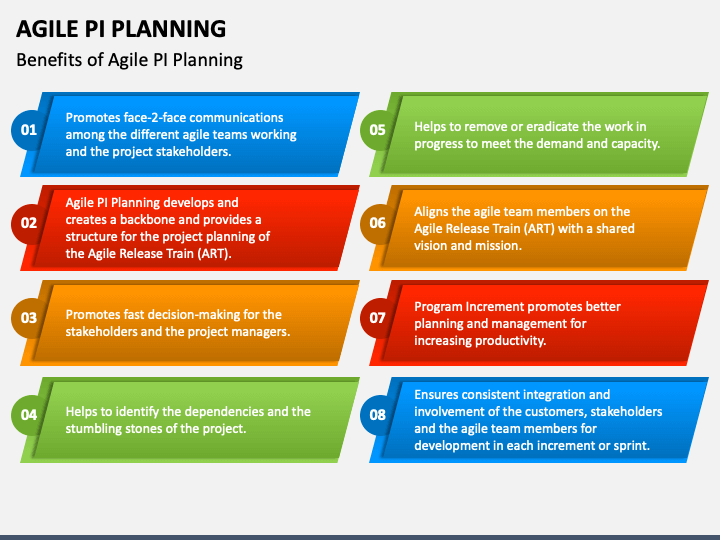 AGILE PI PLANNING

Benefits of Agile PI Planning

01

Promotes face-2-face communications among the different agile teams working and the project stakeholders.

02

Agile PI Planning develops and creates a backbone and provides a structure for the project planning of the Agile Release Train (ART).

03

Promotes fast decision-making for the stakeholders and the project managers.

04

Helps to identify the dependencies and the stumbling stones of the project.

05

Helps to remove or eradicate the work in progress to meet the demand and capacity.

06

Aligns the agile team members on the Agile Release Train (ART) with a shared vision and mission.

07

Program Increment promotes better planning and management for increasing productivity.

08

Ensures consistent integration and involvement of the customers, stakeholders and the agile team members for development in each increment or sprint.